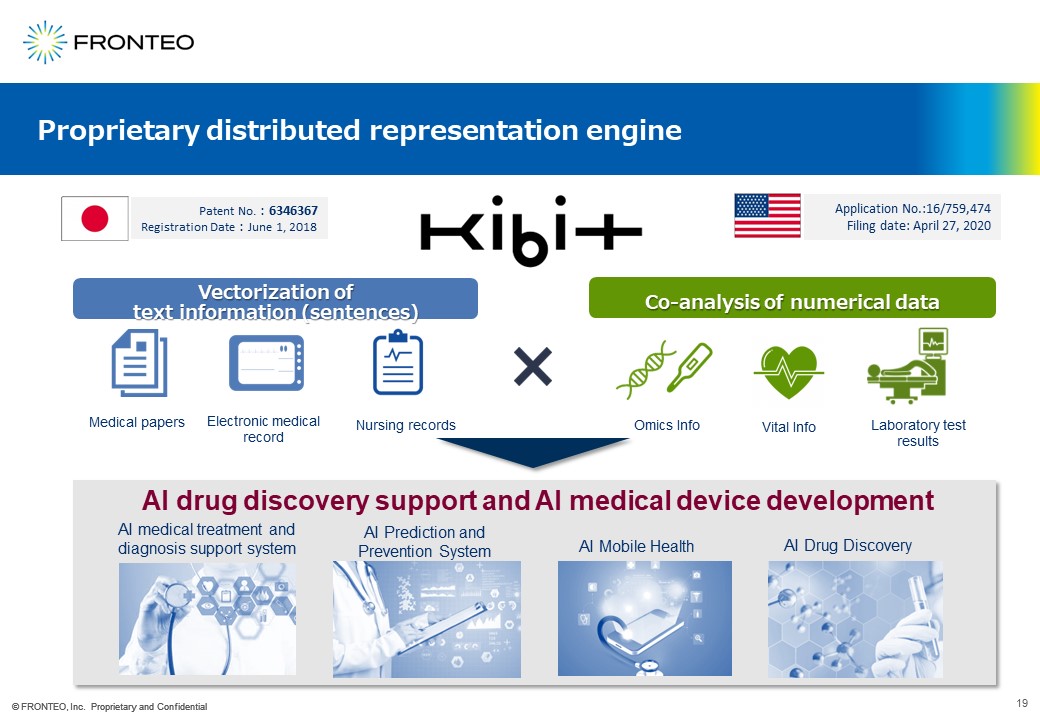 FRONTEO

Proprietary distributed representation engine

Patent No. : 6346367
Registration Date : June 1, 2018

KIBIT

Application No.:16/759,474
Filing date: April 27, 2020

Vectorization of text information (sentences)

Co-analysis of numerical data

Medical papers

Electronic medical record

Nursing records

×

Omics Info

Vital Info

Laboratory test results

AI drug discovery support and AI medical device development

AI medical treatment and diagnosis support system

AI Prediction and Prevention System

AI Mobile Health

AI Drug Discovery

© FRONTEO, Inc. Proprietary and Confidential

19